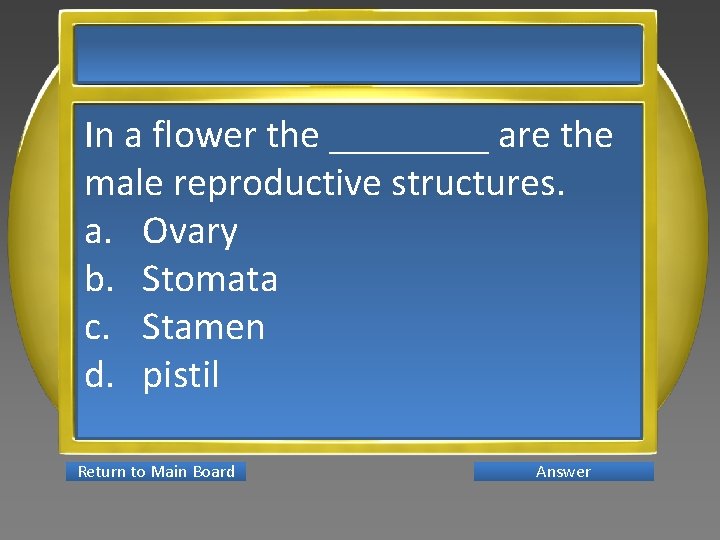 In a flower the _________ are the male reproductive structures.
a. Ovary
b. Stomata
c. Stamen
d. pistil

Return to Main Board

Answer